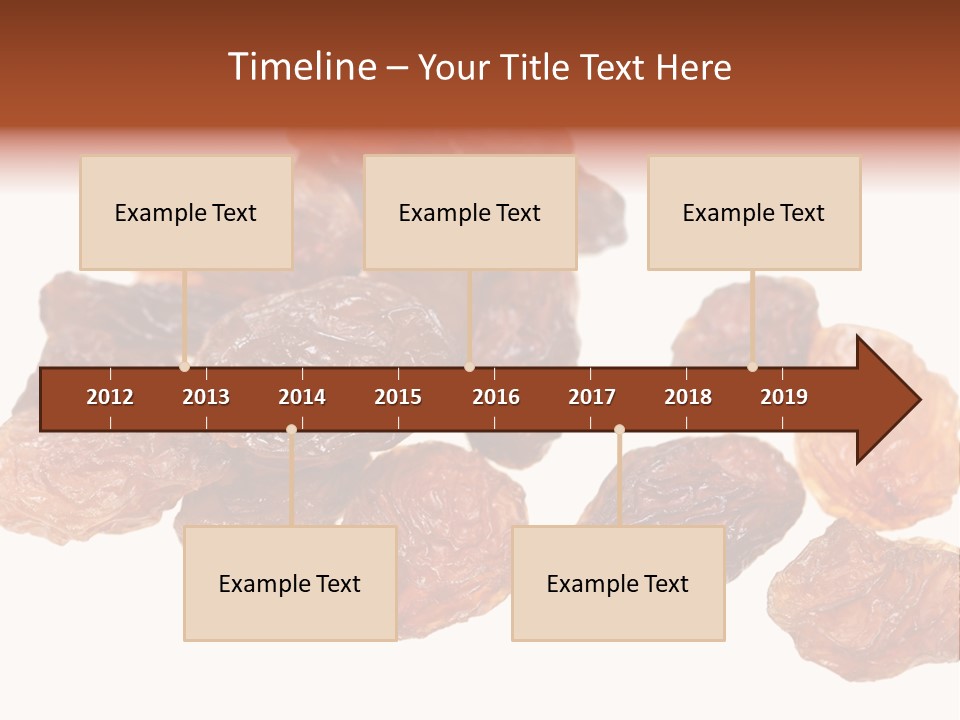 Timeline – Your Title Text Here

Example Text

Example Text

Example Text

2012 2013 2014 2015 2016 2017 2018 2019

Example Text

Example Text